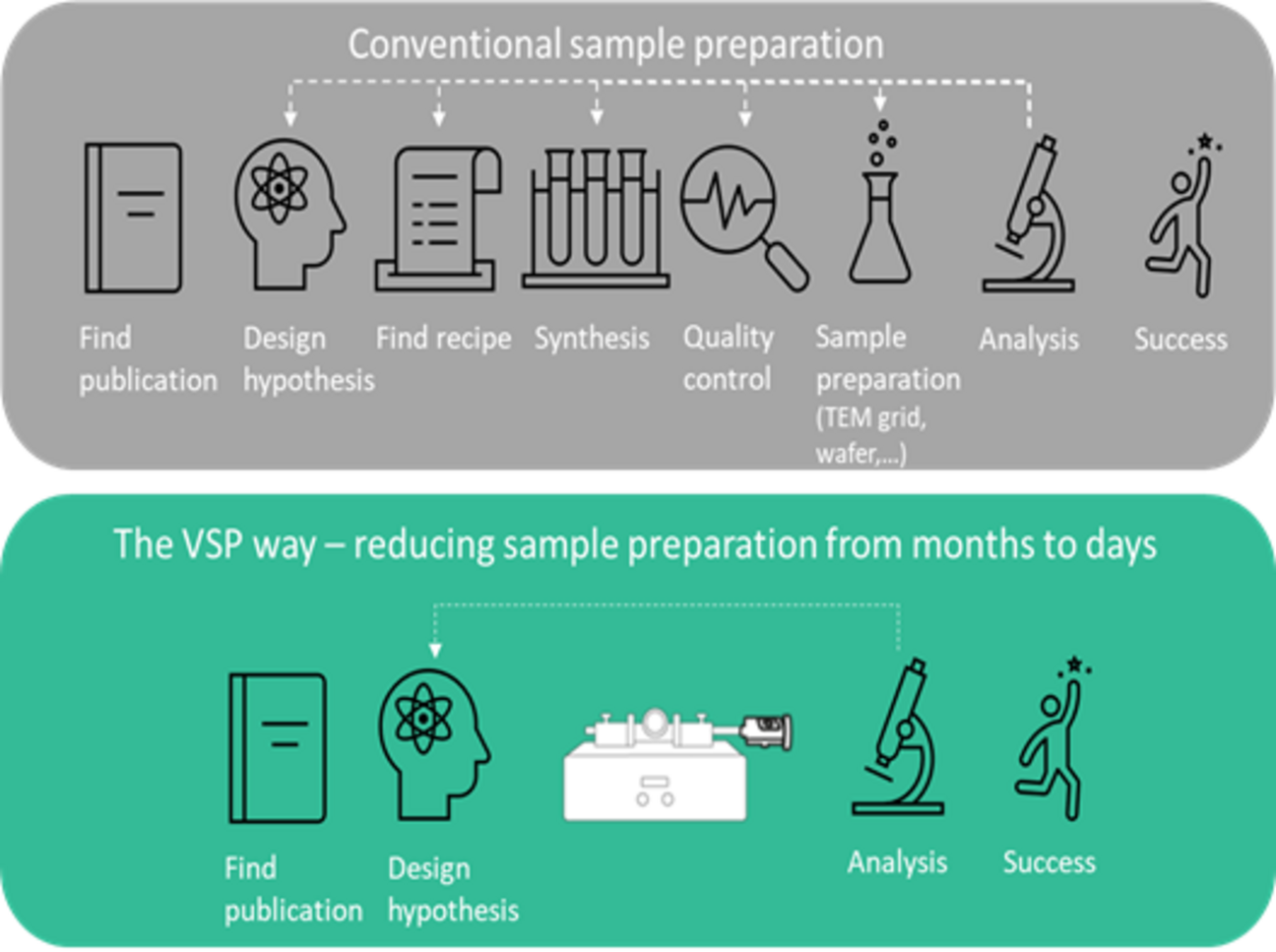 Conventional sample preparation

Find publication

Design hypothesis

Find recipe

Synthesis

Quality control

Sample preparation (TEM grid, wafer,...)

Analysis

Success

The VSP way – reducing sample preparation from months to days

Find publication

Design hypothesis

Analysis

Success